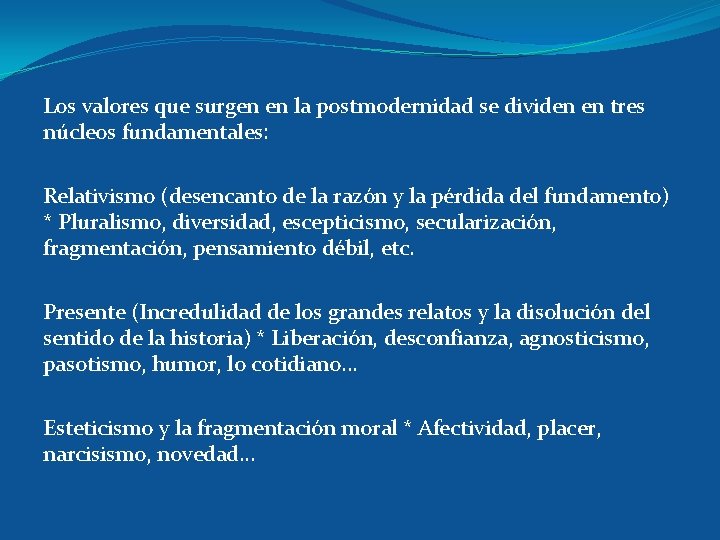 Los valores que surgen en la postmodernidad se dividen en tres núcleos fundamentales:

Relativismo (desencanto de la razón y la pérdida del fundamento) * Pluralismo, diversidad, escepticismo, secularización, fragmentación, pensamiento débil, etc.

Presente (Incredulidad de los grandes relatos y la disolución del sentido de la historia) * Liberación, desconfianza, agnosticismo, pasotismo, humor, lo cotidiano…

Esteticismo y la fragmentación moral * Afectividad, placer, narcisismo, novedad…